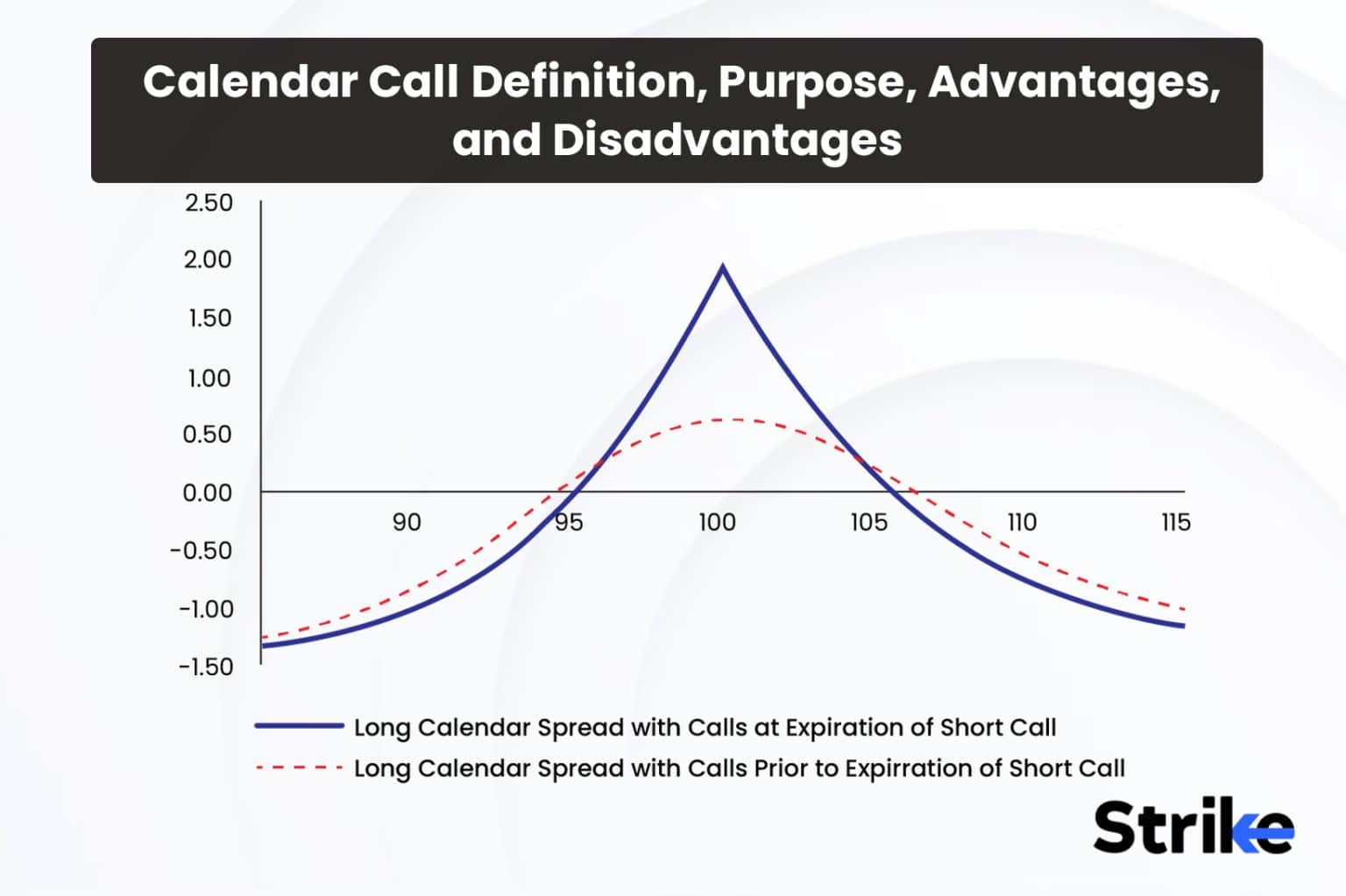 Calendar Call Definition, Purpose, Advantages, and Disadvantages

2.50
2.00
1.50
1.00
0.50
0.00
-0.50
-1.00
-1.50

90
95
100
105
110
115

Long Calendar Spread with Calls at Expiration of Short Call
Long Calendar Spread with Calls Prior to Expirration of Short Call

Strike